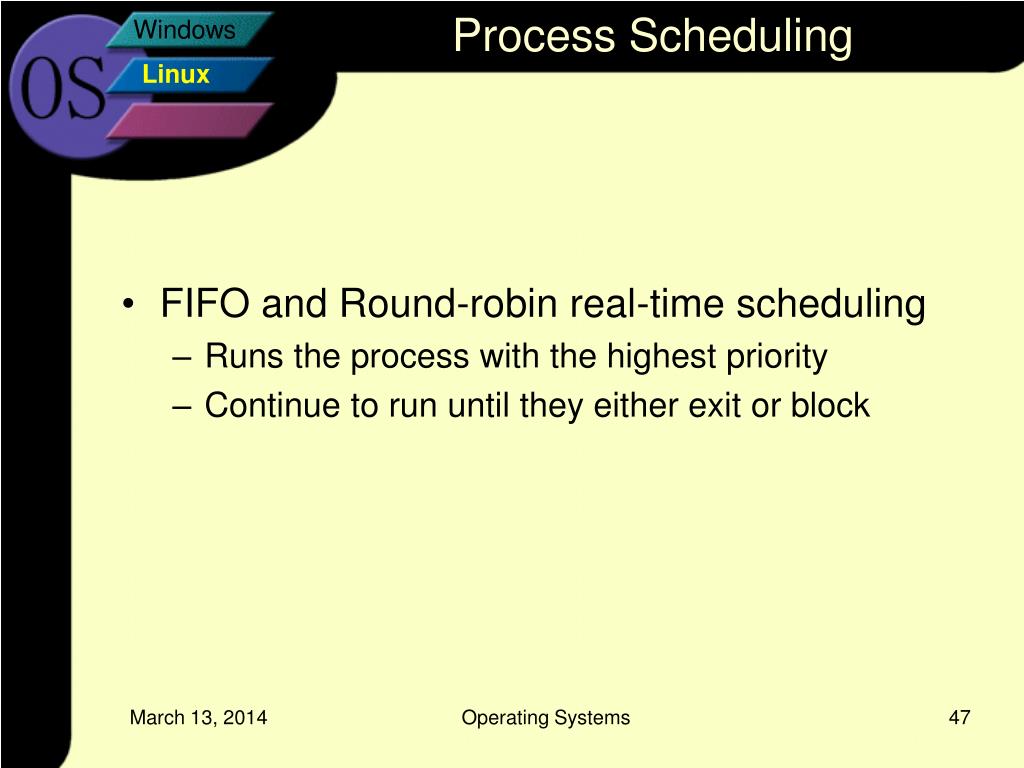 OS
Windows
Linux

Process Scheduling

• FIFO and Round-robin real-time scheduling
– Runs the process with the highest priority
– Continue to run until they either exit or block

March 13, 2014
Operating Systems
47